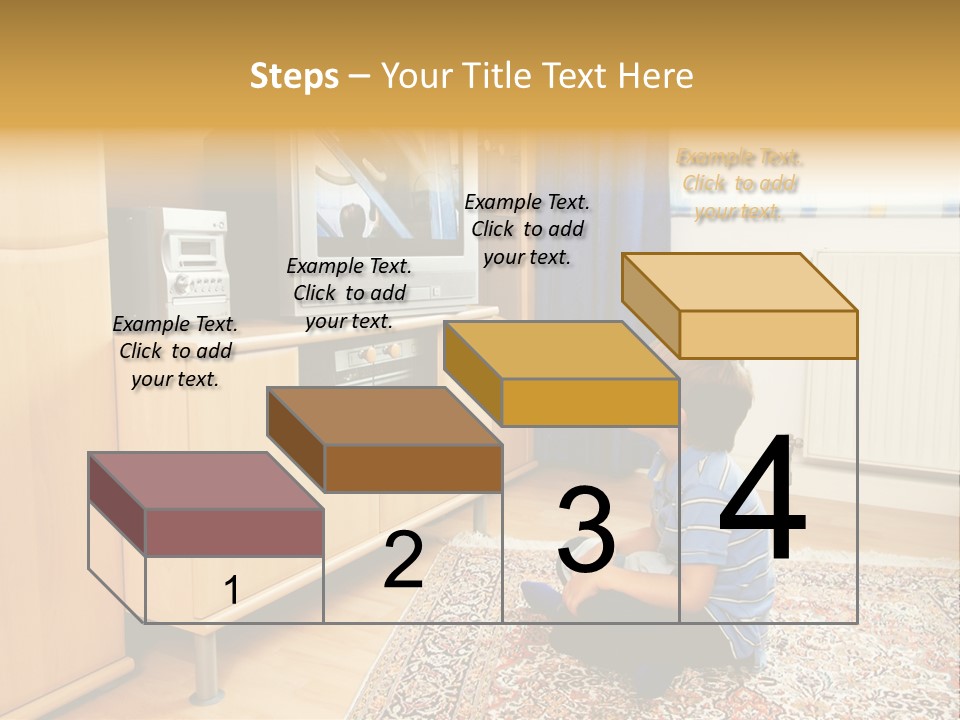 Steps – Your Title Text Here

Example Text. Click to add your text.

Example Text. Click to add your text.

Example Text. Click to add your text.

Example Text. Click to add your text.

1

2

3

4